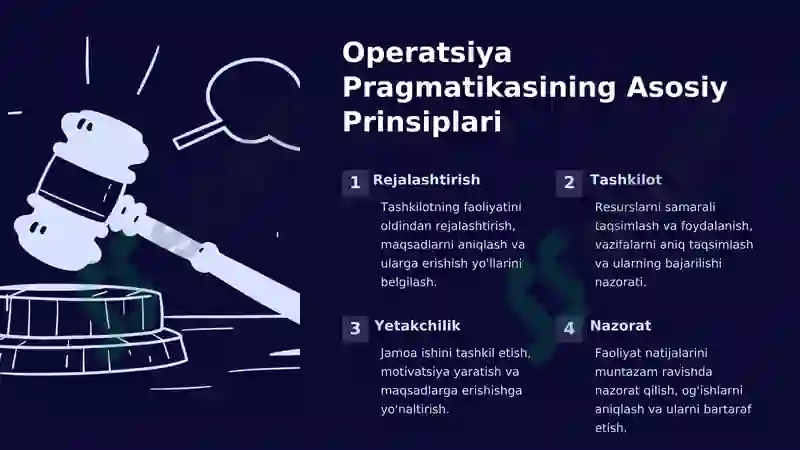 Operatsiya Pragmatikasining Asosiy Prinsiplari

1 Rejalashtirish

Tashkilotning faoliyatini oldindan rejalashtirish, maqsadlarni aniqlash va ularga erishish yo'llarini belgilash.

2 Tashkilot

Resurslarni samarali taqsimlash va foydalanish, vazifalarni aniq taqsimlash va ularning bajarilishi nazorati.

3 Yetakchilik

Jamoa ishini tashkil etish, motivatsiya yaratish va maqsadlarga erishishga yo'naltirish.

4 Nazorat

Faoliyat natijalarini muntazam ravishda nazorat qilish, og'ishlarni aniqlash va ularni bartaraf etish.